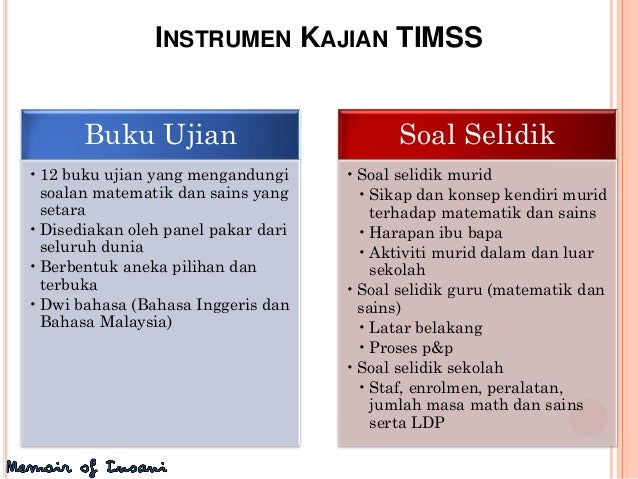 INSTRUMEN KAJIAN TIMSS

Buku Ujian

• 12 buku ujian yang mengandungi soalan matematik dan sains yang setara
• Disediakan oleh panel pakar dari seluruh dunia
• Berbentuk aneka pilihan dan terbuka
• Dwi bahasa (Bahasa Inggeris dan Bahasa Malaysia)

Soal Selidik

• Soal selidik murid
  • Sikap dan konsep kendiri murid terhadap matematik dan sains
  • Harapan ibu bapa
  • Aktiviti murid dalam dan luar sekolah
• Soal selidik guru (matematik dan sains)
  • Latar belakang
  • Proses p&p
• Soal selidik sekolah
  • Staf, enrolmen, peralatan, jumlah masa math dan sains serta LDP

Memoir of Insani